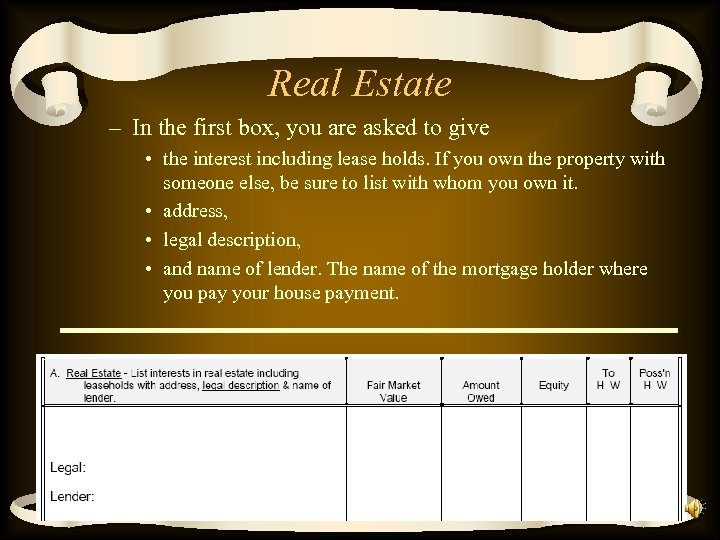 Real Estate

– In the first box, you are asked to give

• the interest including lease holds. If you own the property with someone else, be sure to list with whom you own it.
• address,
• legal description,
• and name of lender. The name of the mortgage holder where you pay your house payment.

| A. Real Estate - List interests in real estate including leaseholds with address, legal description & name of lender. | Fair Market Value | Amount Owed | Equity | To H W | Poss'n H W |
|---|---|---|---|---|---|
| Legal: Lender: | | | | | |